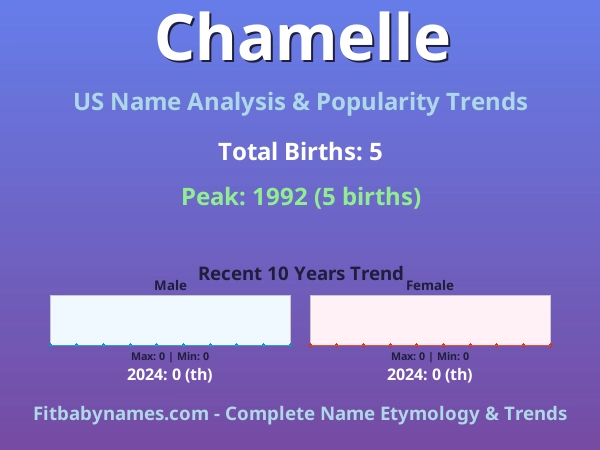 Chamelle

US Name Analysis & Popularity Trends

Total Births: 5

Peak: 1992 (5 births)

Recent 10 Years Trend

Male

Max: 0 | Min: 0

2024: 0 (th)

Female

Max: 0 | Min: 0

2024: 0 (th)

Fitbabynames.com - Complete Name Etymology & Trends